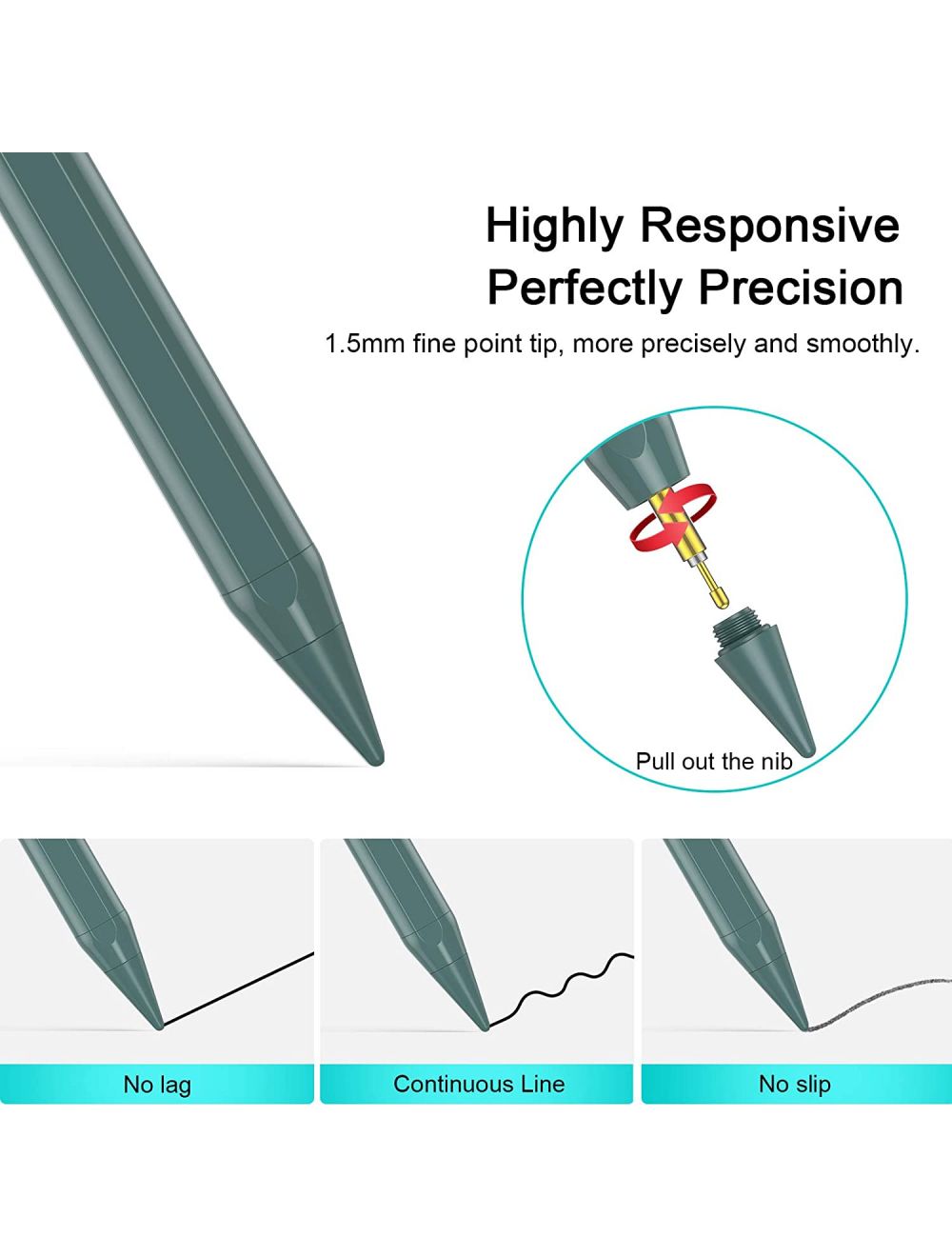 Highly Responsive
Perfectly Precision

1.5mm fine point tip, more precisely and smoothly.

Pull out the nib

No lag

Continuous Line

No slip